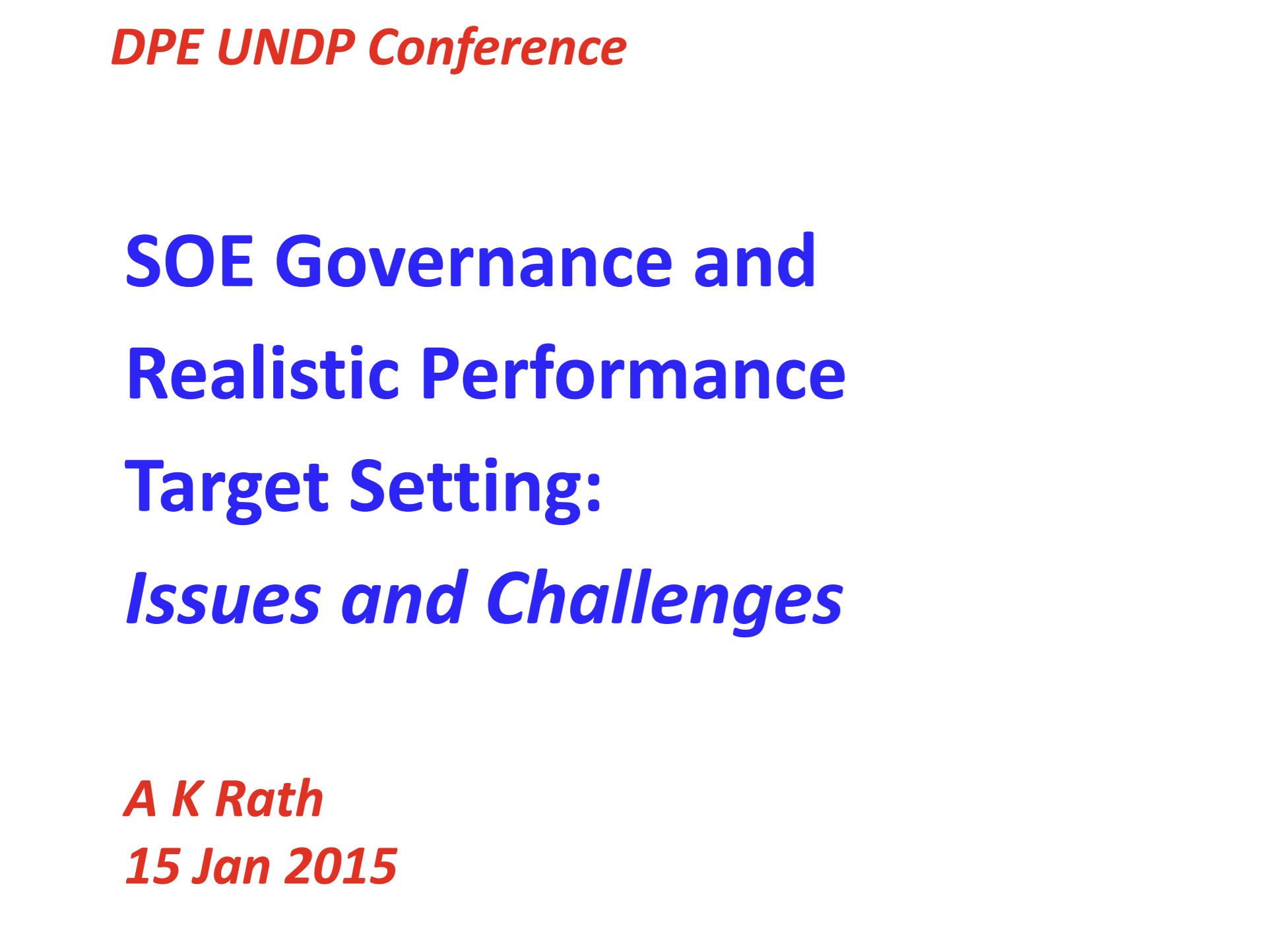 DPE UNDP Conference

SOE Governance and Realistic Performance Target Setting: Issues and Challenges

A K Rath
15 Jan 2015